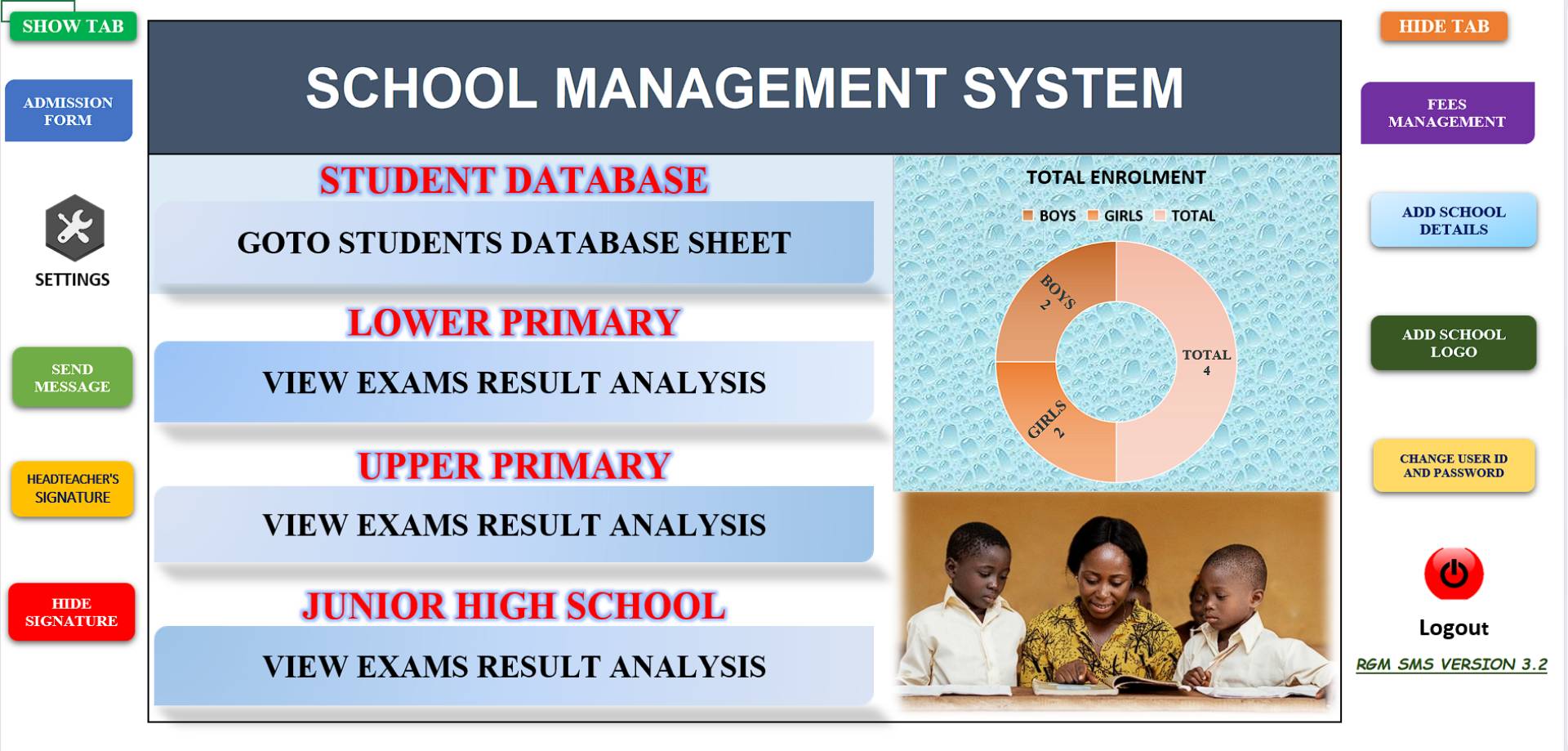 SHOW TAB

ADMISSION FORM

SETTINGS

SEND MESSAGE

HEADTEACHER'S SIGNATURE

HIDE SIGNATURE

SCHOOL MANAGEMENT SYSTEM

STUDENT DATABASE

GOTO STUDENTS DATABASE SHEET

LOWER PRIMARY

VIEW EXAMS RESULT ANALYSIS

UPPER PRIMARY

VIEW EXAMS RESULT ANALYSIS

JUNIOR HIGH SCHOOL

VIEW EXAMS RESULT ANALYSIS

TOTAL ENROLMENT

BOYS GIRLS TOTAL

BOYS 2

GIRLS 2

TOTAL 4

HIDE TAB

FEES MANAGEMENT

ADD SCHOOL DETAILS

ADD SCHOOL LOGO

CHANGE USER ID AND PASSWORD

Logout

RGM SMS VERSION 3.2